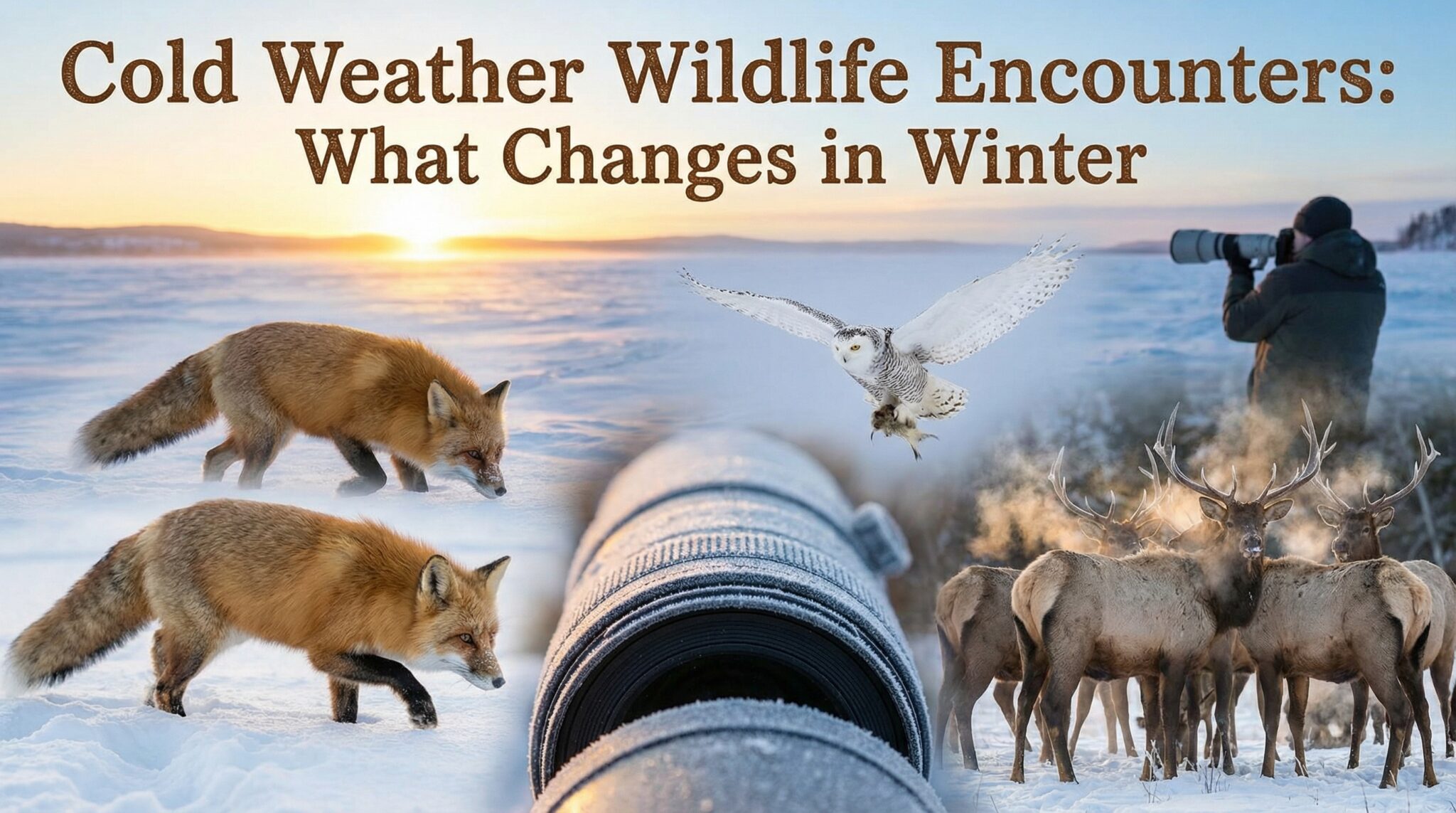 Cold Weather Wildlife Encounters:
What Changes in Winter